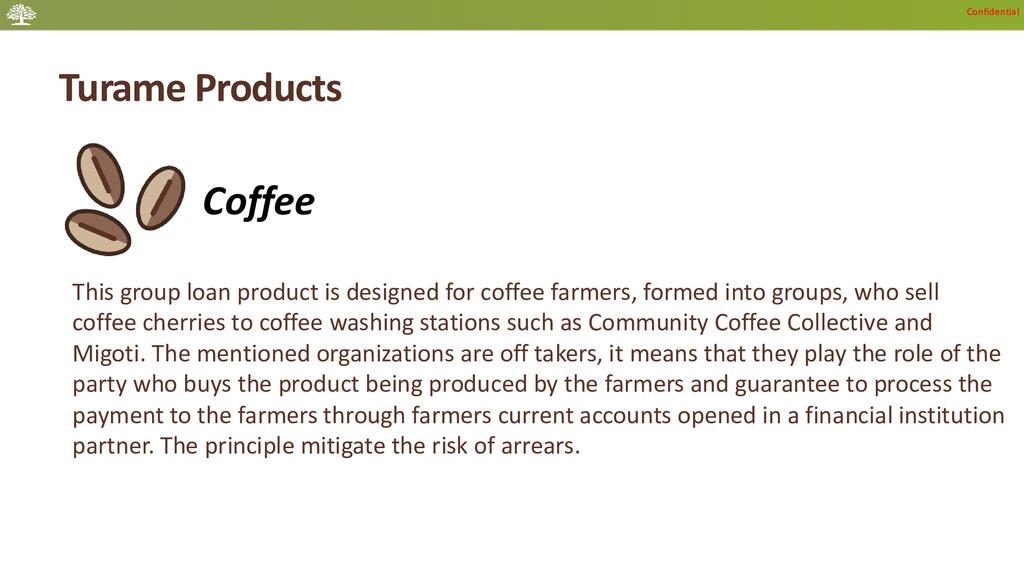 Confidential

Turame Products

Coffee

This group loan product is designed for coffee farmers, formed into groups, who sell coffee cherries to coffee washing stations such as Community Coffee Collective and Migoti. The mentioned organizations are off takers, it means that they play the role of the party who buys the product being produced by the farmers and guarantee to process the payment to the farmers through farmers current accounts opened in a financial institution partner. The principle mitigate the risk of arrears.